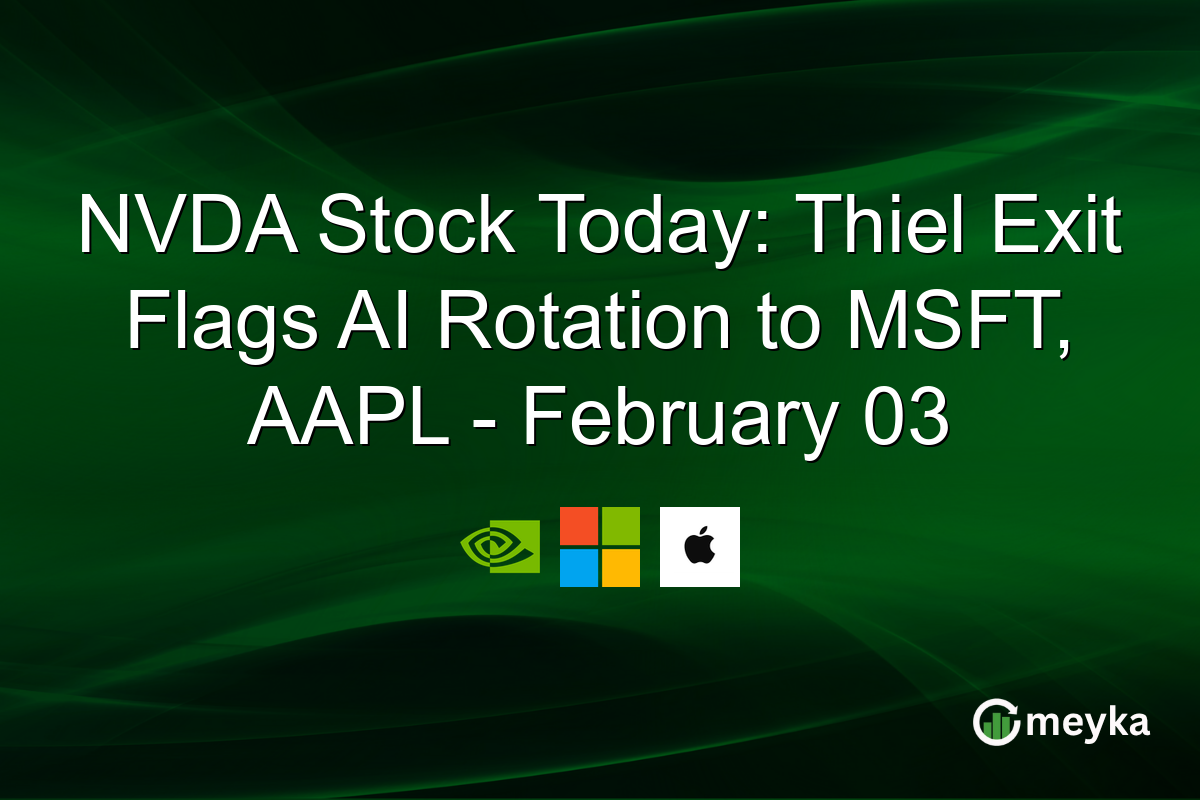 NVDA Stock Today: Thiel Exit Flags AI Rotation to MSFT, AAPL - February 03

meyka